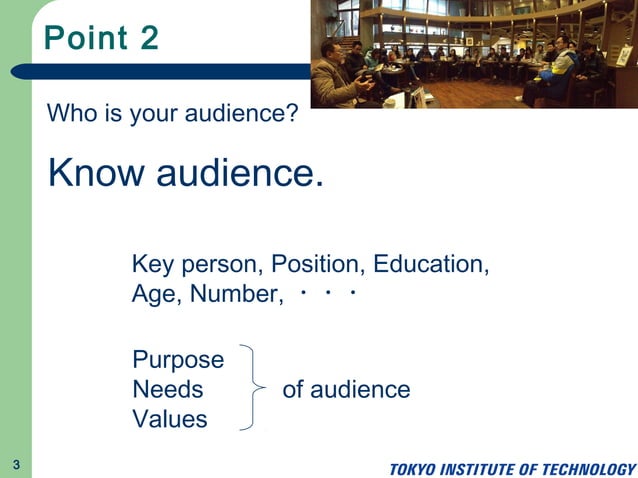 Point 2

Who is your audience?

Know audience.

Key person, Position, Education, Age, Number, ・・・

Purpose
Needs
Values
of audience

3

TOKYO INSTITUTE OF TECHNOLOGY